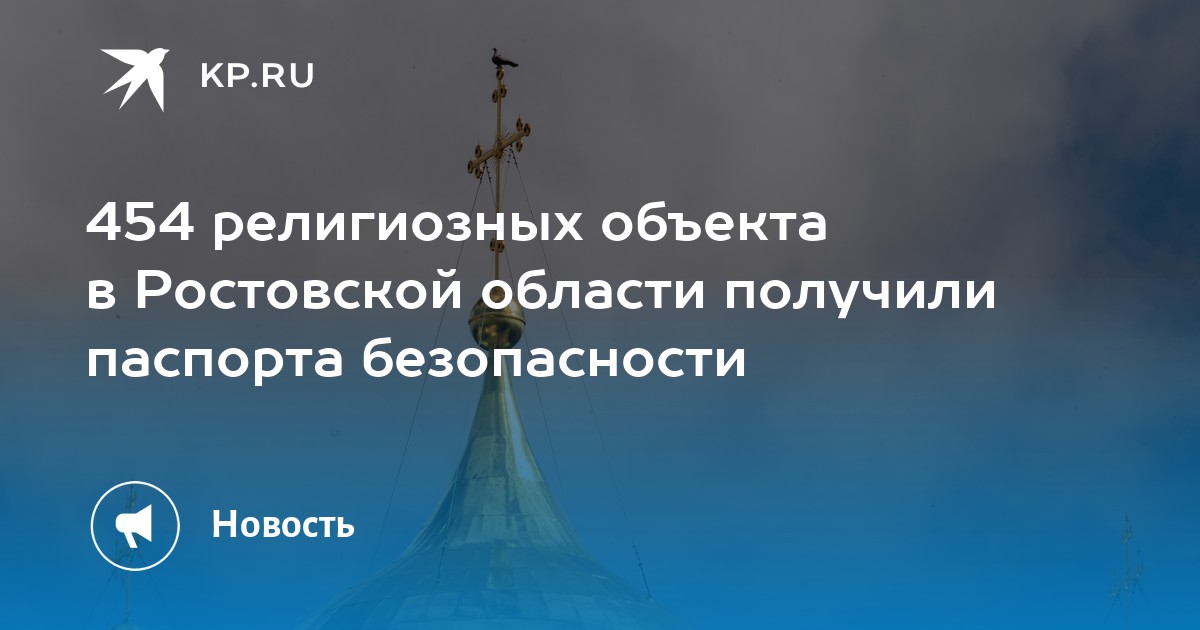 KP.RU

454 религиозных объекта в Ростовской области получили паспорта безопасности

Новость